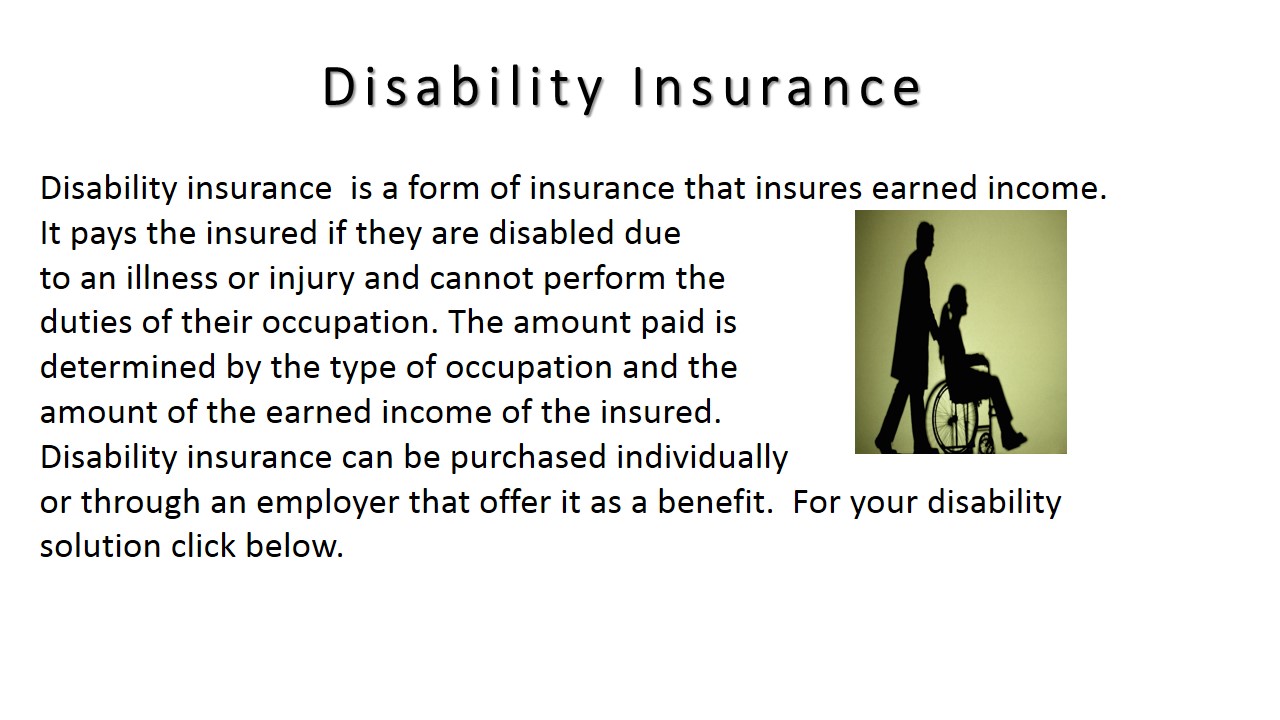 Disability Insurance

Disability insurance  is a form of insurance that insures earned income. It pays the insured if they are disabled due to an illness or injury and cannot perform the duties of their occupation. The amount paid is determined by the type of occupation and the amount of the earned income of the insured. Disability insurance can be purchased individually or through an employer that offer it as a benefit.  For your disability solution click below.